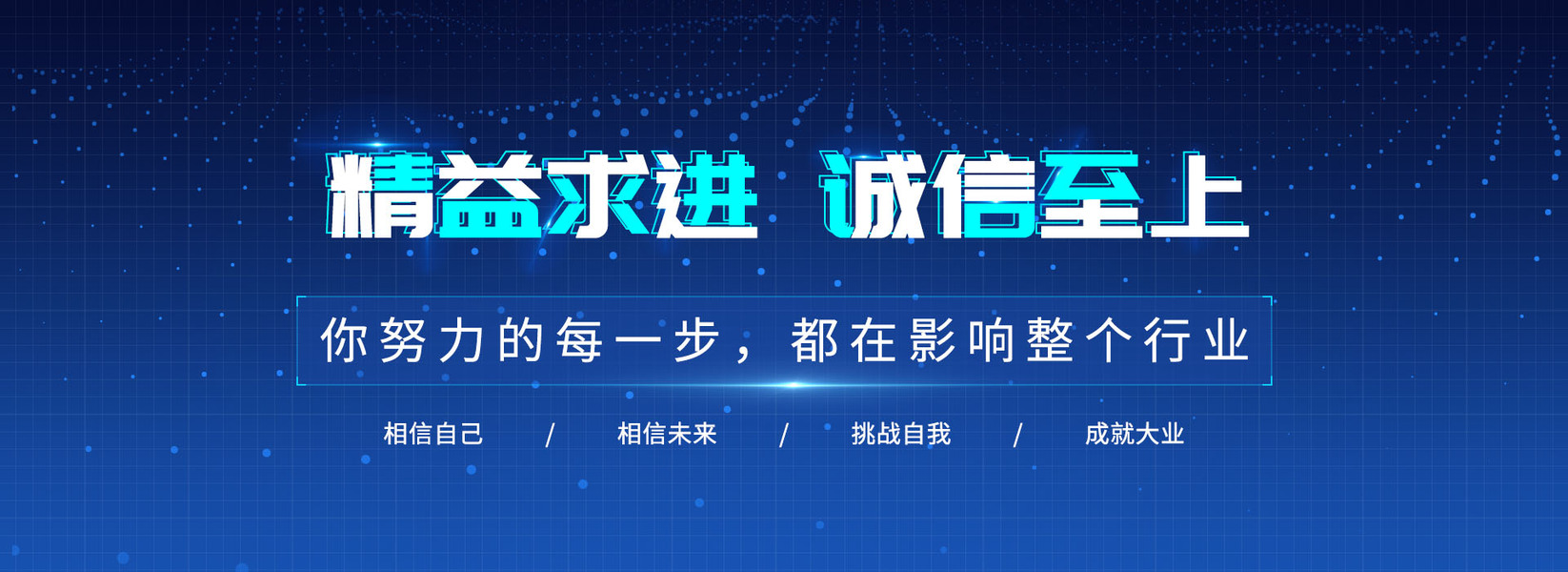 精益求进 诚信至上

你努力的每一步，都在影响整个行业

相信自己 / 相信未来 / 挑战自我 / 成就大业